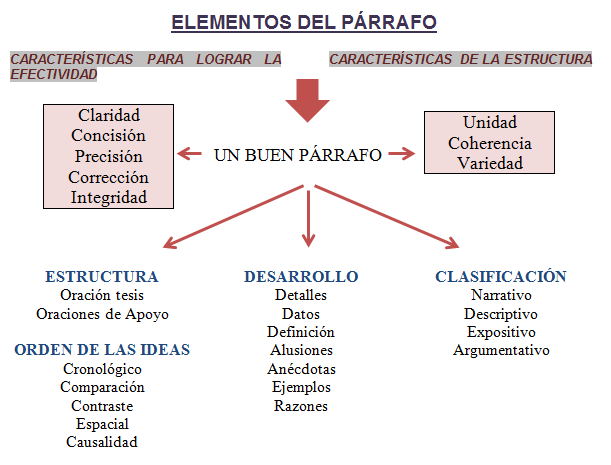 ELEMENTOS DEL PÁRRAFO

CARACTERÍSTICAS PARA LOGRAR LA EFECTIVIDAD

CARACTERÍSTICAS DE LA ESTRUCTURA

Claridad
Concisión
Precisión
Corrección
Integridad

UN BUEN PÁRRAFO

Unidad
Coherencia
Variedad

ESTRUCTURA
Oración tesis
Oraciones de Apoyo

ORDEN DE LAS IDEAS
Cronológico
Comparación
Contraste
Espacial
Causalidad

DESARROLLO
Detalles
Datos
Definición
Alusiones
Anécdotas
Ejemplos
Razones

CLASIFICACIÓN
Narrativo
Descriptivo
Expositivo
Argumentativo